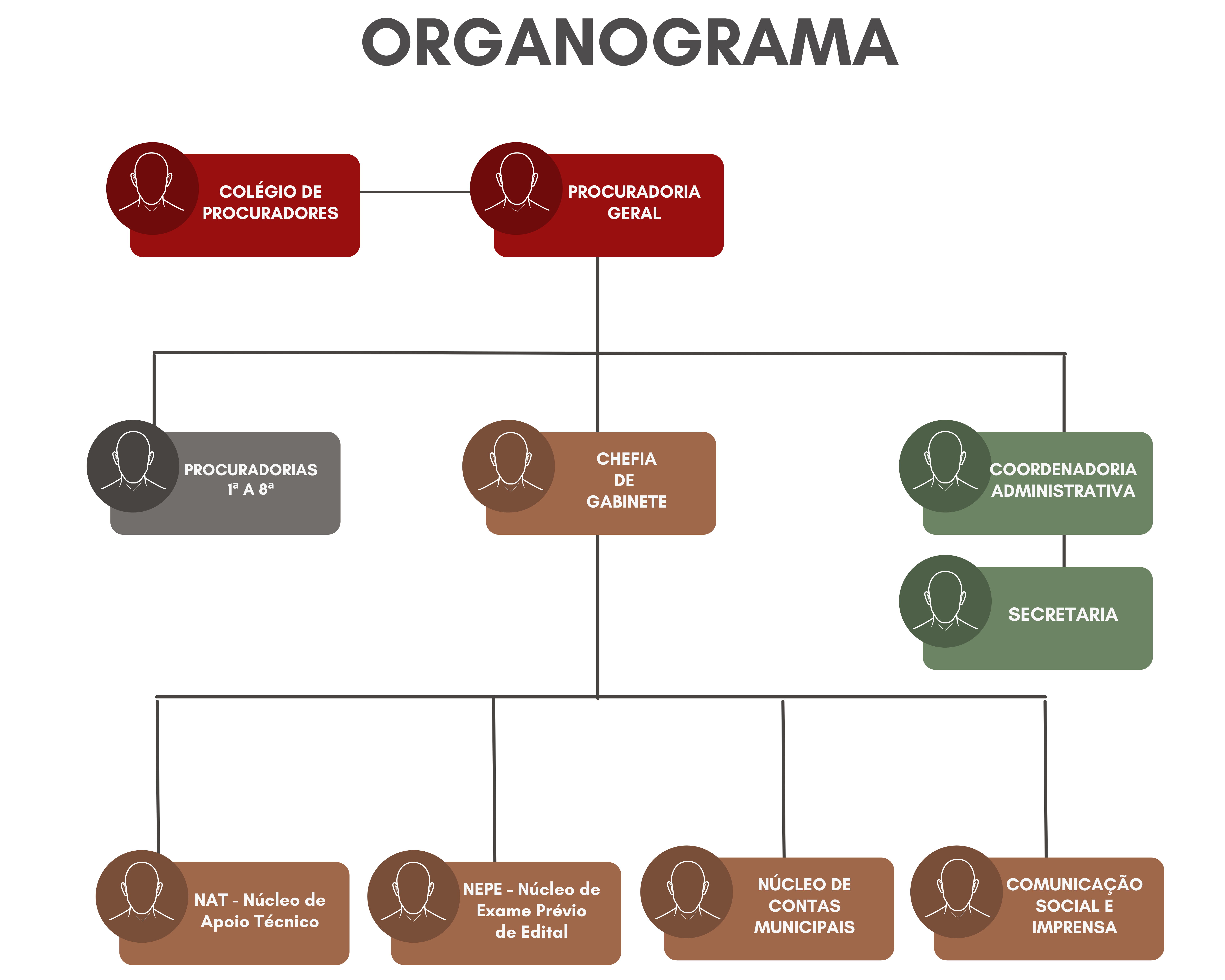 ORGANOGRAMA

COLÉGIO DE PROCURADORES

PROCURADORIA GERAL

PROCURADORIAS 1ª A 8ª

CHEFIA DE GABINETE

COORDENADORIA ADMINISTRATIVA

SECRETARIA

NAT - Núcleo de Apoio Técnico

NEPE - Núcleo de Exame Prévio de Edital

NÚCLEO DE CONTAS MUNICIPAIS

COMUNICAÇÃO SOCIAL E IMPRENSA